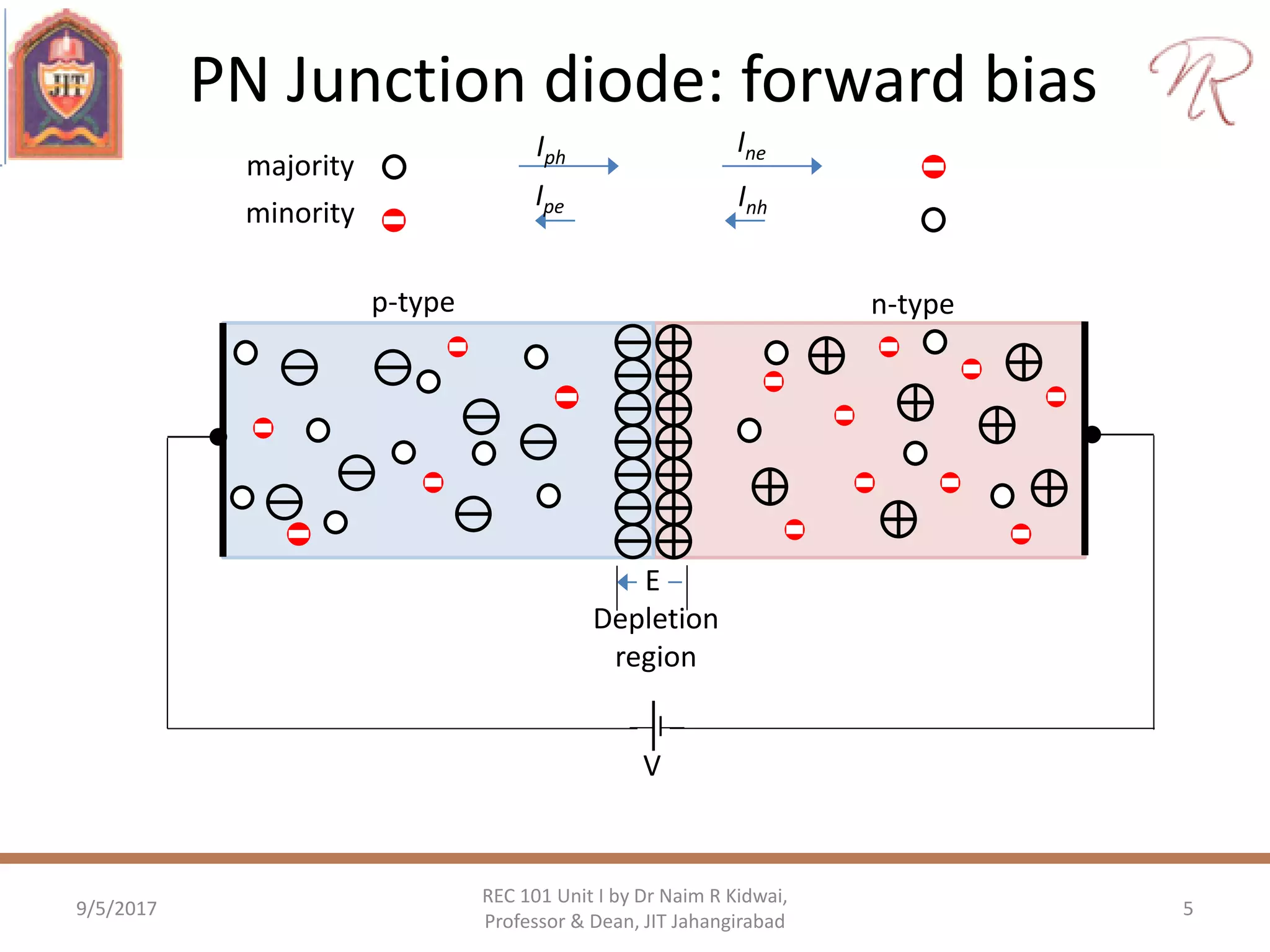 JIT

PN Junction diode: forward bias

majority

minority

$I_{ph}$

$I_{pe}$

$I_{ne}$

$I_{nh}$

p-type

n-type

E

Depletion region

V

9/5/2017

REC 101 Unit I by Dr Naim R Kidwai, Professor & Dean, JIT Jahangirabad

5